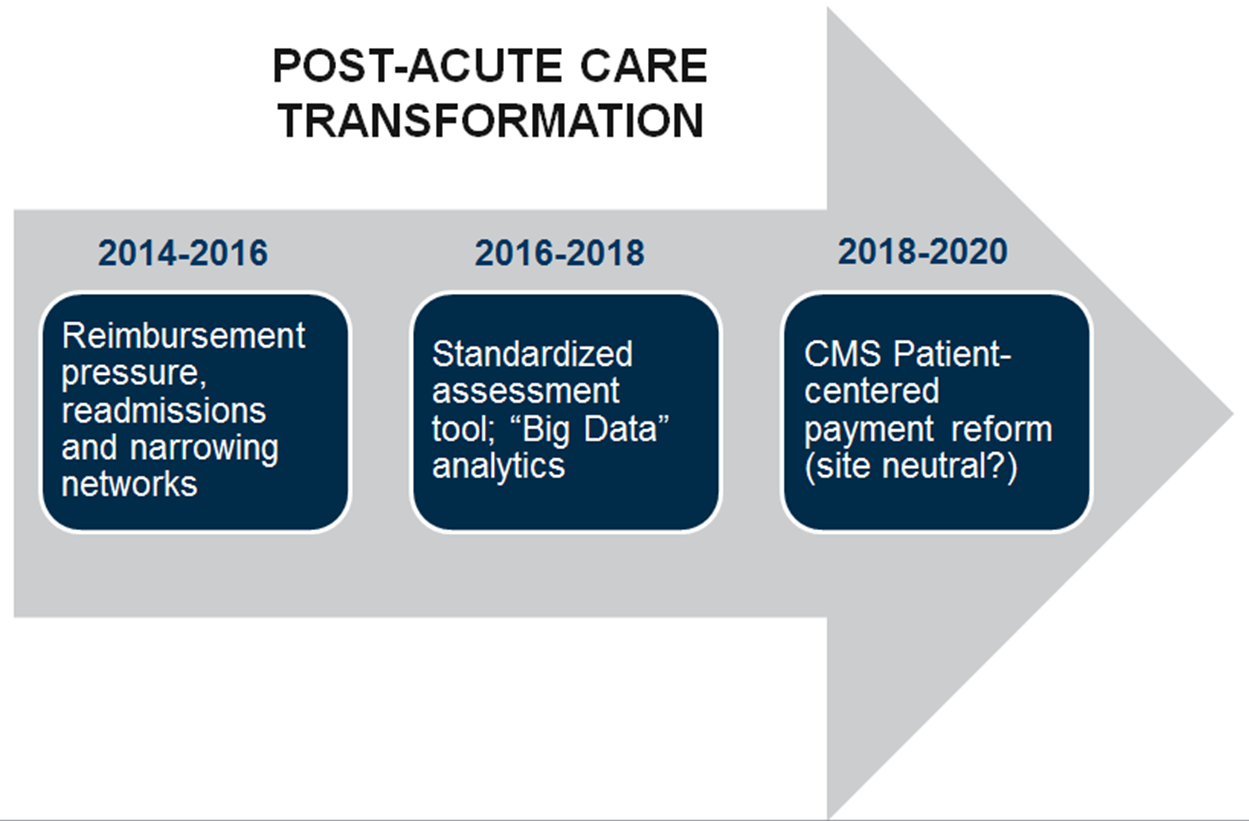 POST-ACUTE CARE TRANSFORMATION

2014-2016

Reimbursement pressure, readmissions and narrowing networks

2016-2018

Standardized assessment tool; “Big Data” analytics

2018-2020

CMS Patient-centered payment reform (site neutral?)